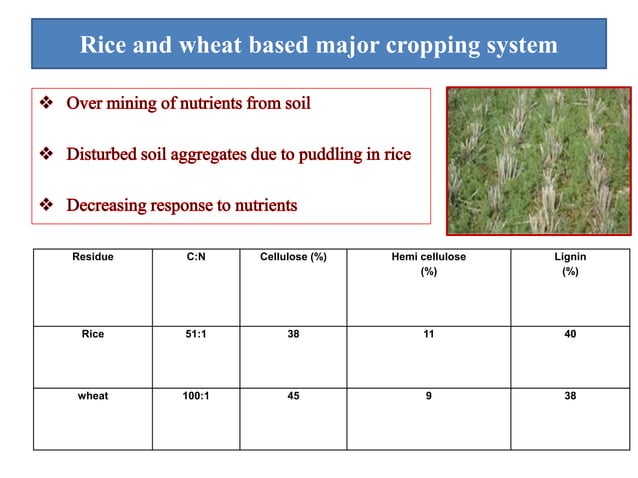 Rice and wheat based major cropping system

❖ Over mining of nutrients from soil

❖ Disturbed soil aggregates due to puddling in rice

❖ Decreasing response to nutrients

| Residue | C:N | Cellulose (%) | Hemi cellulose (%) | Lignin (%) |
|---|---|---|---|---|
| Rice | 51:1 | 38 | 11 | 40 |
| wheat | 100:1 | 45 | 9 | 38 |